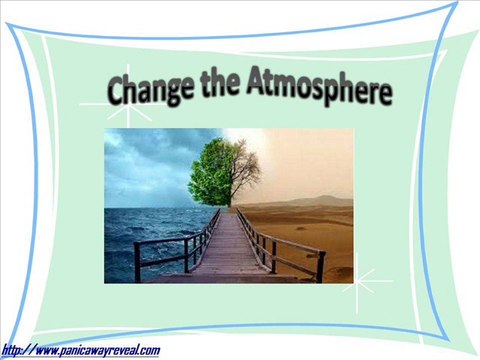 Change the Atmosphere

http://www.panicawayreveal.com